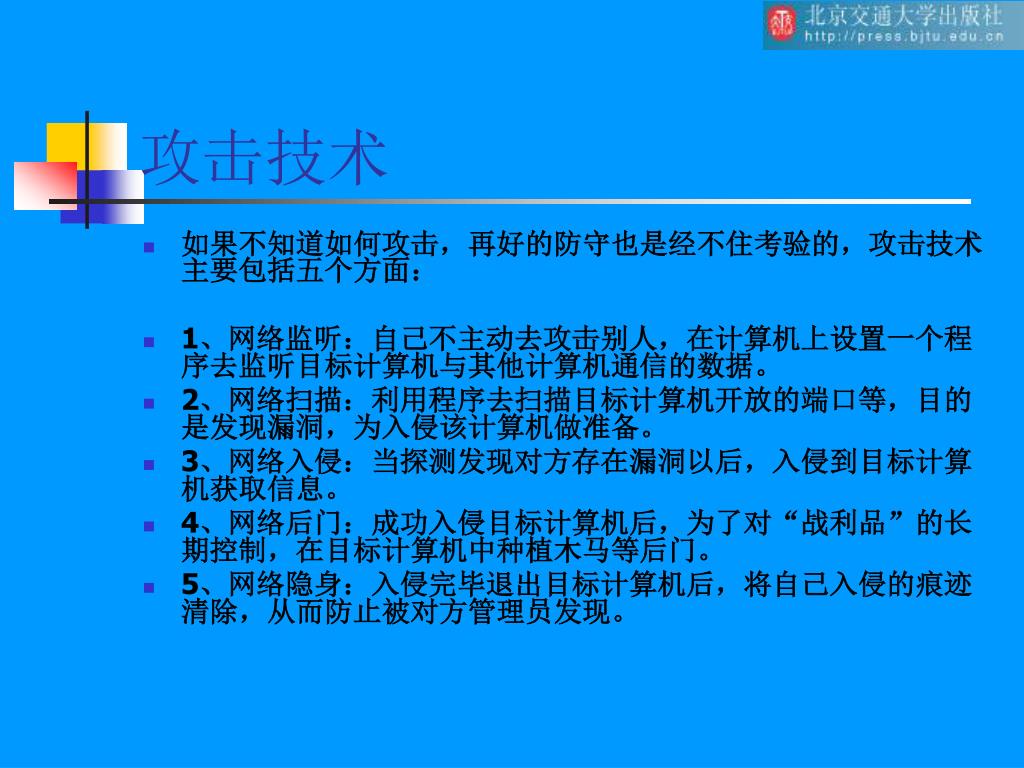 北京交通大学出版社
http://press.bjtu.edu.cn

攻击技术

如果不知道如何攻击，再好的防守也是经不住考验的，攻击技术主要包括五个方面：

1、网络监听：自己不主动去攻击别人，在计算机上设置一个程序去监听目标计算机与其他计算机通信的数据。

2、网络扫描：利用程序去扫描目标计算机开放的端口等，目的是发现漏洞，为入侵该计算机做准备。

3、网络入侵：当探测发现对方存在漏洞以后，入侵到目标计算机获取信息。

4、网络后门：成功入侵目标计算机后，为了对“战利品”的长期控制，在目标计算机中种植木马等后门。

5、网络隐身：入侵完毕退出目标计算机后，将自己入侵的痕迹清除，从而防止被对方管理员发现。